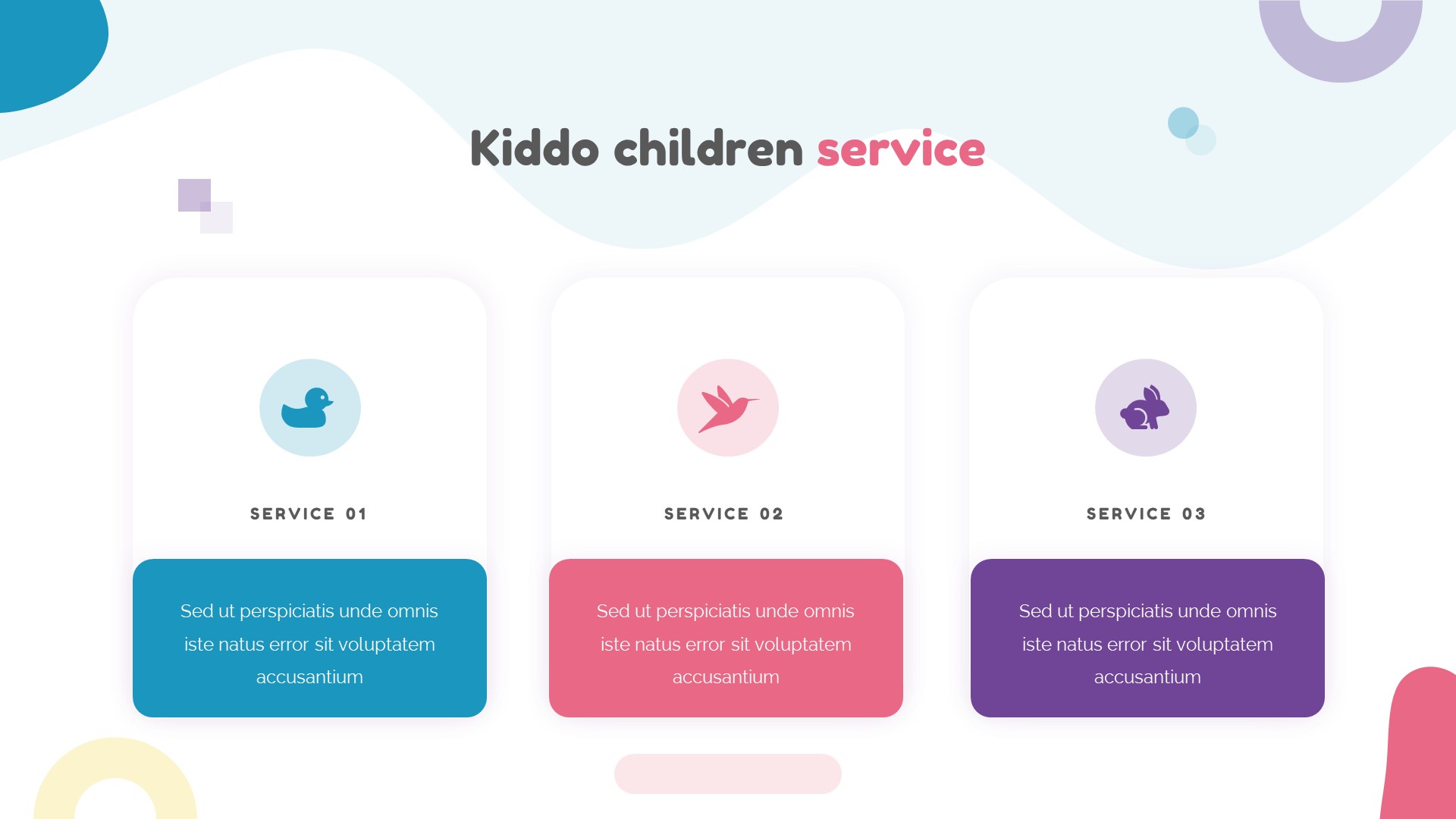 Kiddo children service

SERVICE 01

Sed ut perspiciatis unde omnis iste natus error sit voluptatem accusantium

SERVICE 02

Sed ut perspiciatis unde omnis iste natus error sit voluptatem accusantium

SERVICE 03

Sed ut perspiciatis unde omnis iste natus error sit voluptatem accusantium